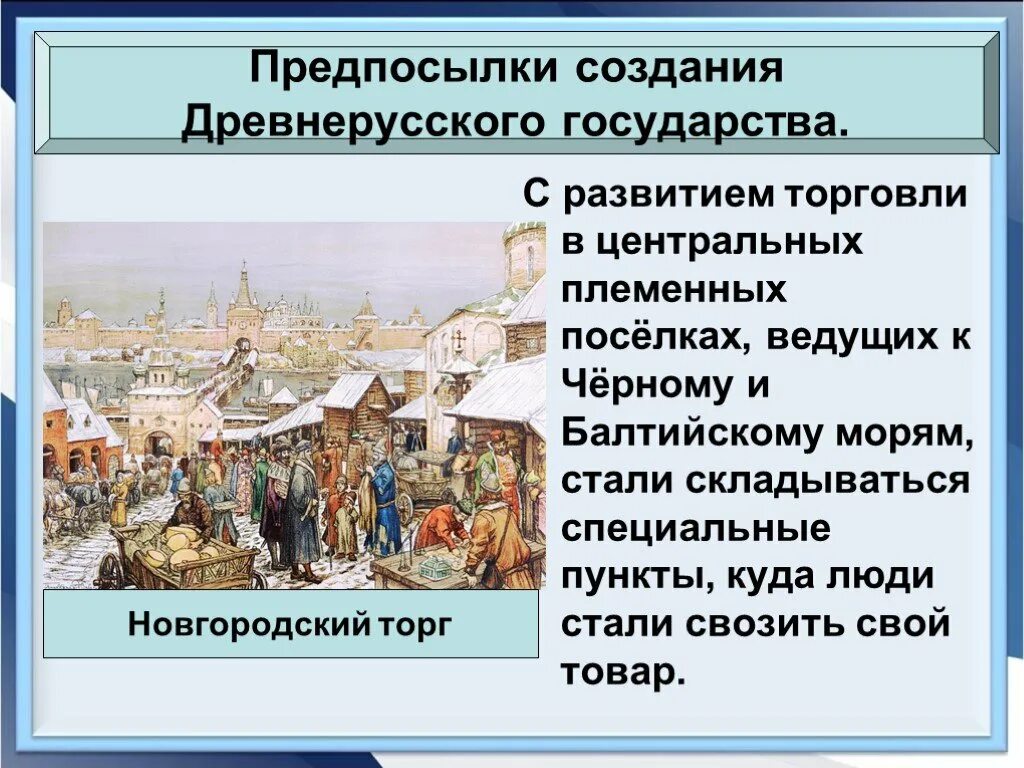 Предпосылки создания Древнерусского государства.

С развитием торговли в центральных племенных посёлках, ведущих к Чёрному и Балтийскому морям, стали складываться специальные пункты, куда люди стали свозить свой товар.

Новгородский торг